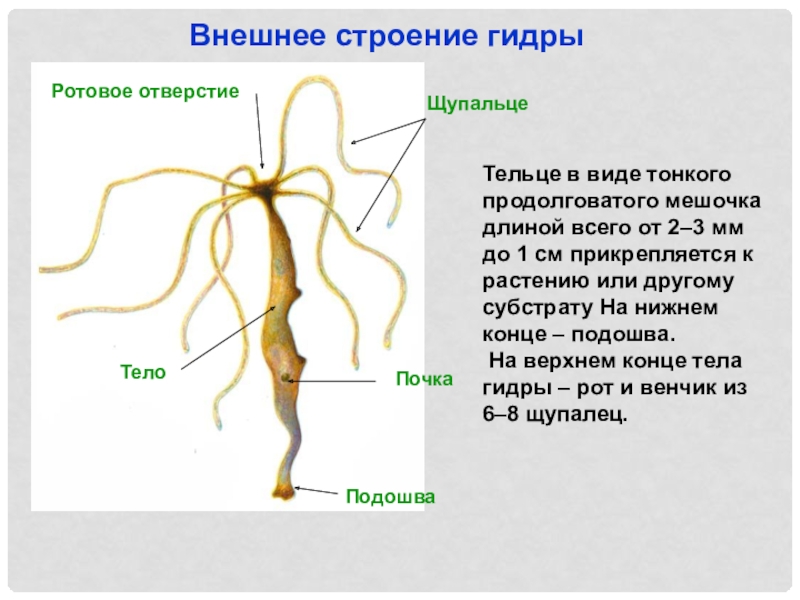 Внешнее строение гидры

Ротовое отверстие

Щупальце

Тело

Почка

Подошва

Тельце в виде тонкого продолговатого мешочка длиной всего от 2–3 мм до 1 см прикрепляется к растению или другому субстрату На нижнем конце – подошва.

На верхнем конце тела гидры – рот и венчик из 6–8 щупалец.